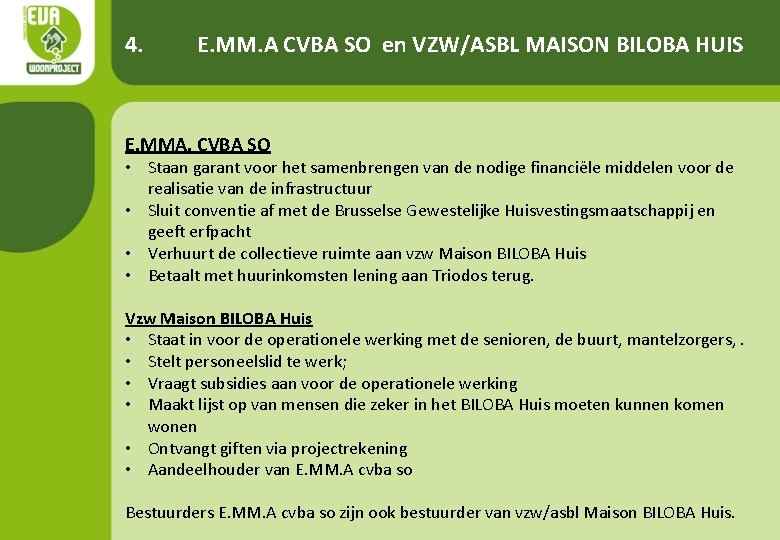 EVA
WOONPROJECT

4. E.MM.A CVBA SO en VZW/ASBL MAISON BILOBA HUIS

E.MMA. CVBA SO
• Staan garant voor het samenbrengen van de nodige financiële middelen voor de realisatie van de infrastructuur
• Sluit conventie af met de Brusselse Gewestelijke Huisvestingsmaatschappij en geeft erfpacht
• Verhuurt de collectieve ruimte aan vzw Maison BILOBA Huis
• Betaalt met huurinkomsten lening aan Triodos terug.

Vzw Maison BILOBA Huis
• Staat in voor de operationele werking met de senioren, de buurt, mantelzorgers, .
• Stelt personeelslid te werk;
• Vraagt subsidies aan voor de operationele werking
• Maakt lijst op van mensen die zeker in het BILOBA Huis moeten kunnen komen wonen
• Ontvangt giften via projectrekening
• Aandeelhouder van E.MM.A cvba so

Bestuurders E.MM.A cvba so zijn ook bestuurder van vzw/asbl Maison BILOBA Huis.